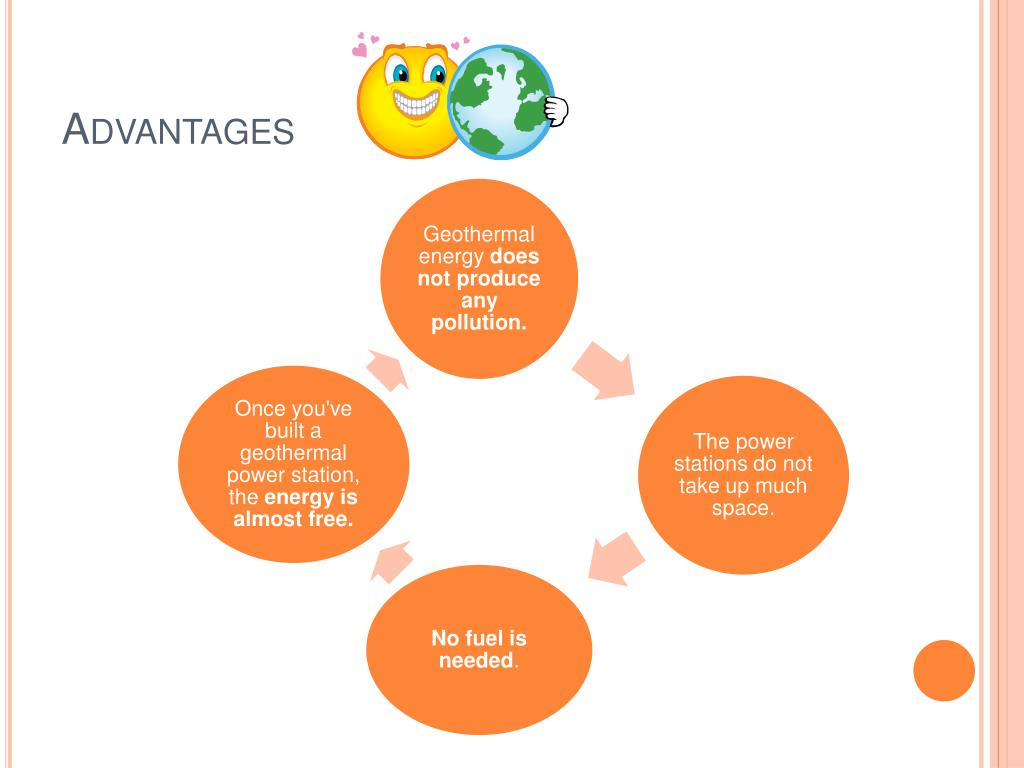 ADVANTAGES

Geothermal energy does not produce any pollution.

The power stations do not take up much space.

No fuel is needed.

Once you've built a geothermal power station, the energy is almost free.